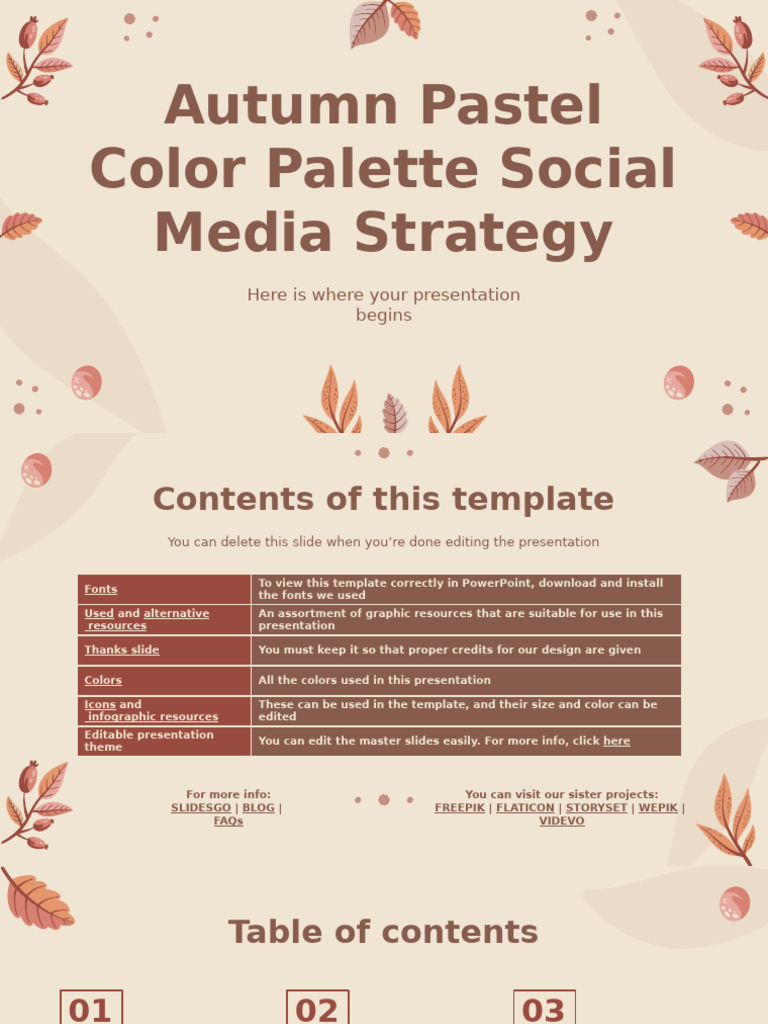 Autumn Pastel Color Palette Social Media Strategy

Here is where your presentation begins

Contents of this template

You can delete this slide when you're done editing the presentation

| Fonts | To view this template correctly in PowerPoint, download and install the fonts we used |
|---|---|
| Used and alternative resources | An assortment of graphic resources that are suitable for use in this presentation |
| Thanks slide | You must keep it so that proper credits for our design are given |
| Colors | All the colors used in this presentation |
| Icons and infographic resources | These can be used in the template, and their size and color can be edited |
| Editable presentation theme | You can edit the master slides easily. For more info, click here |

For more info:
SLIDESGO | BLOG | FAQs

You can visit our sister projects:
FREEPIK | FLATICON | STORYSET | WEPIK | VIDEVO

Table of contents

01

02

03